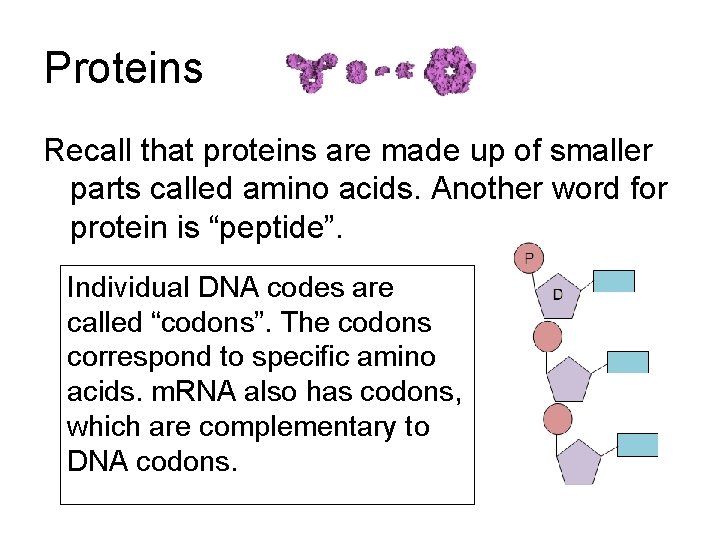 Proteins

Recall that proteins are made up of smaller parts called amino acids. Another word for protein is “peptide”.

Individual DNA codes are called “codons”. The codons correspond to specific amino acids. mRNA also has codons, which are complementary to DNA codons.

P

D